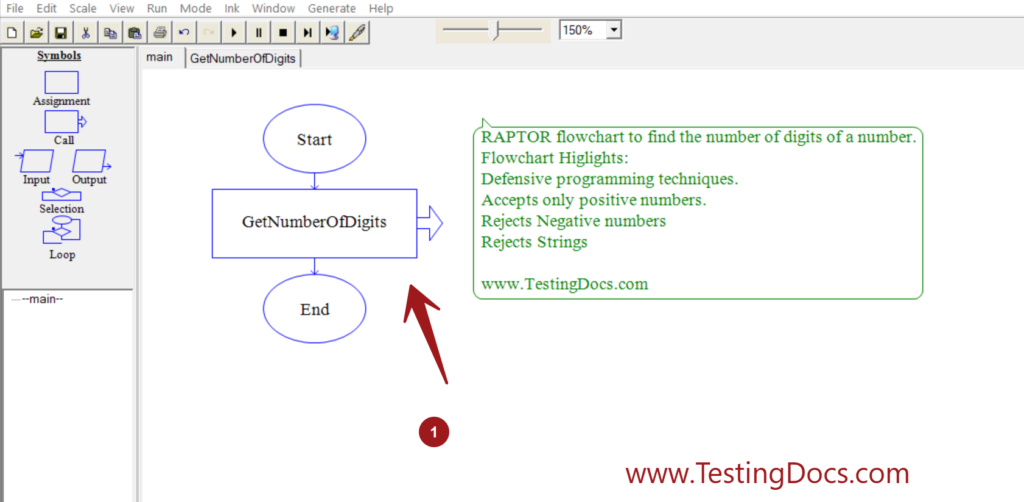 File Edit Scale View Run Mode Ink Window Generate Help

150%

Symbols
Assignment
Call
Input Output
Selection
Loop

main GetNumberOfDigits

--main--

Start
GetNumberOfDigits
End

RAPTOR flowchart to find the number of digits of a number.
Flowchart Higlights:
Defensive programming techniques.
Accepts only positive numbers.
Rejects Negative numbers
Rejects Strings

www.TestingDocs.com

1

www.TestingDocs.com